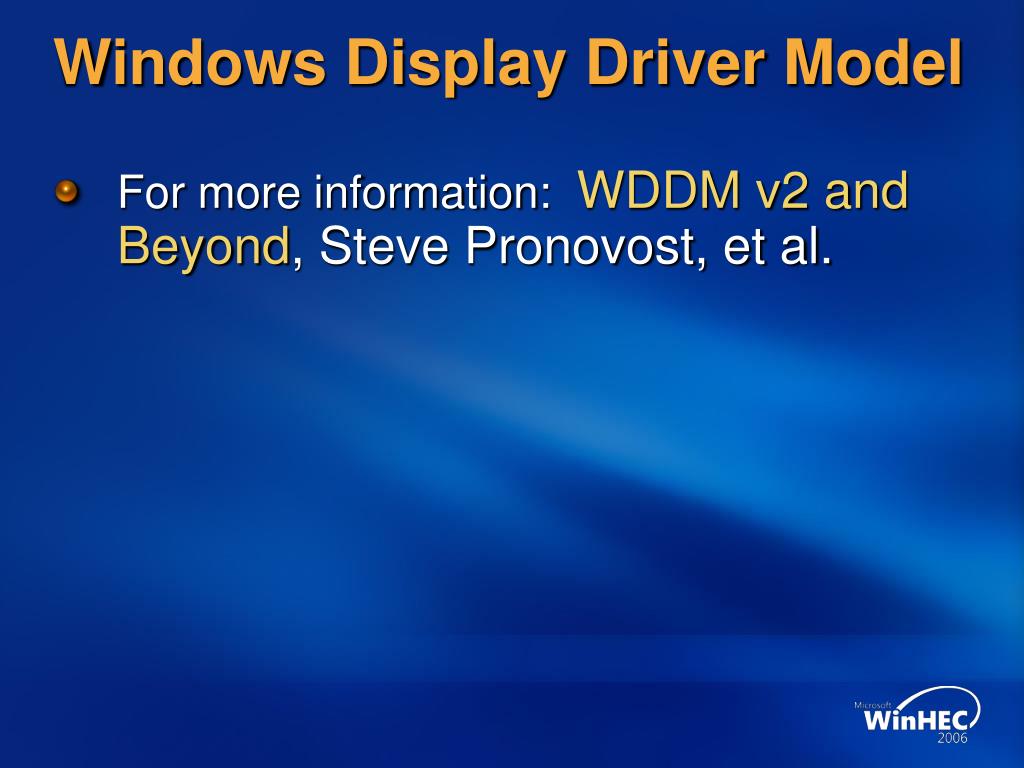 Windows Display Driver Model

For more information: WDDM v2 and Beyond, Steve Pronovost, et al.

Microsoft
WinHEC
2006